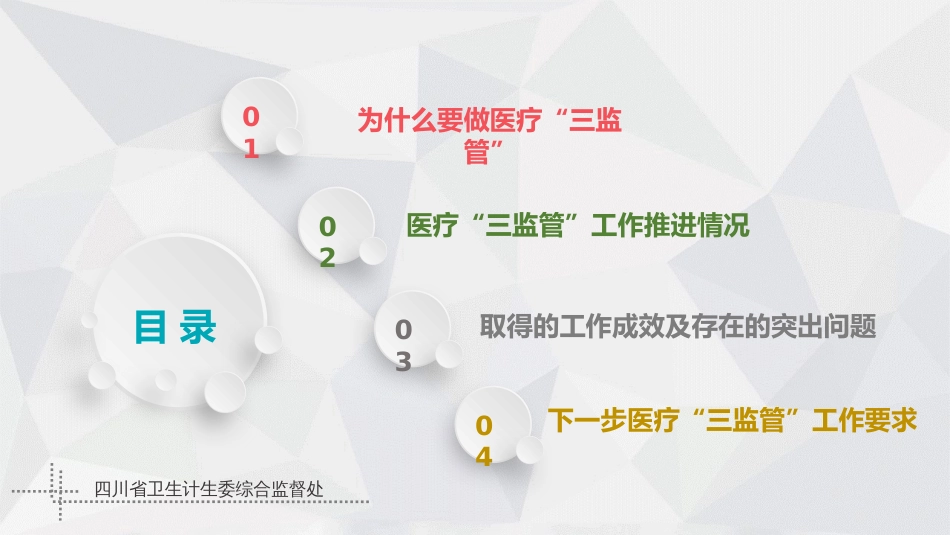 目 录

01 为什么要做医疗“三监管”

02 医疗“三监管”工作推进情况

03 取得的工作成效及存在的突出问题

04 下一步医疗“三监管”工作要求

四川省卫生计生委综合监督处